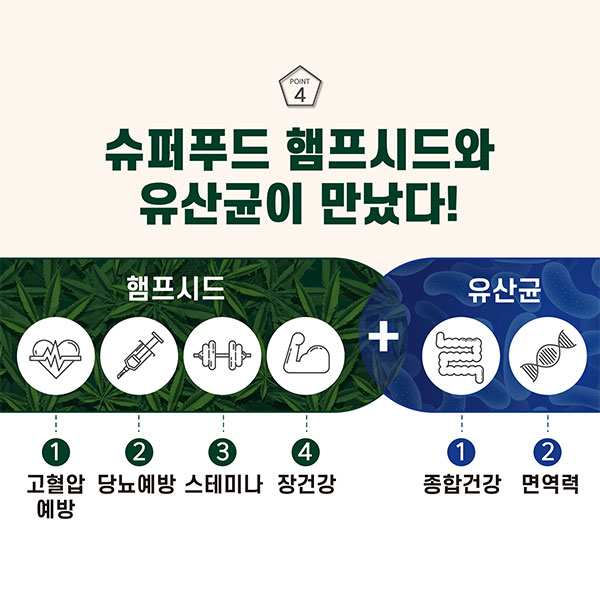 POINT 4

슈퍼푸드 햄프시드와 유산균이 만났다!

햄프시드

+

유산균

1
고혈압 예방

2
당뇨예방

3
스테미나

4
장건강

1
종합건강

2
면역력